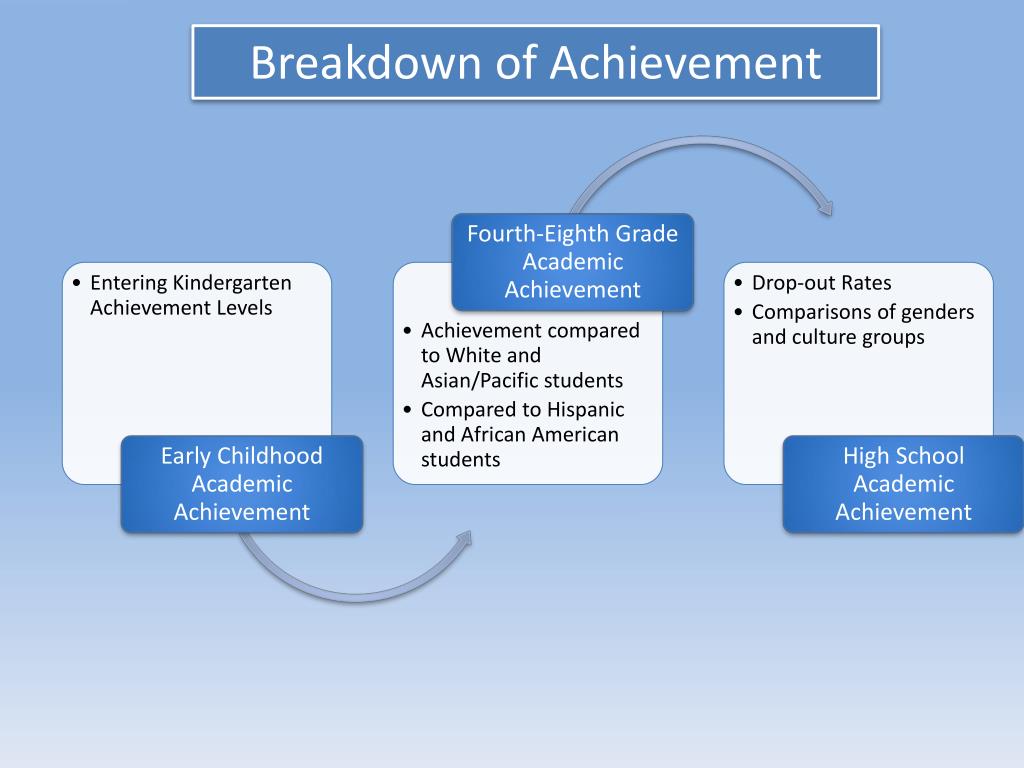 Breakdown of Achievement

• Entering Kindergarten Achievement Levels

Early Childhood Academic Achievement

Fourth-Eighth Grade Academic Achievement

• Achievement compared to White and Asian/Pacific students
• Compared to Hispanic and African American students

• Drop-out Rates
• Comparisons of genders and culture groups

High School Academic Achievement